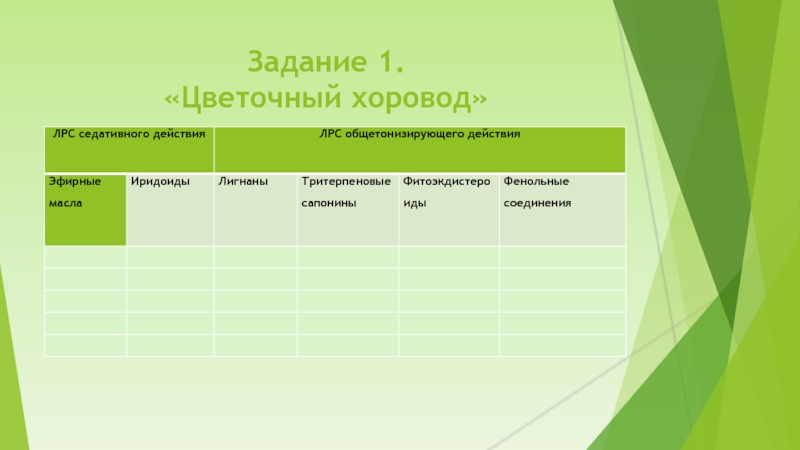 Задание 1.
«Цветочный хоровод»

| ЛРС седативного действия | | ЛРС общетонизирующего действия | | | |
|---|---|---|---|---|---|
| Эфирные масла | Иридоиды | Лигнаны | Тритерпеновые сапонины | Фитоэкдистероиды | Фенольные соединения |
| | | | | | |
| | | | | | |
| | | | | | |
| | | | | | |
| | | | | | |